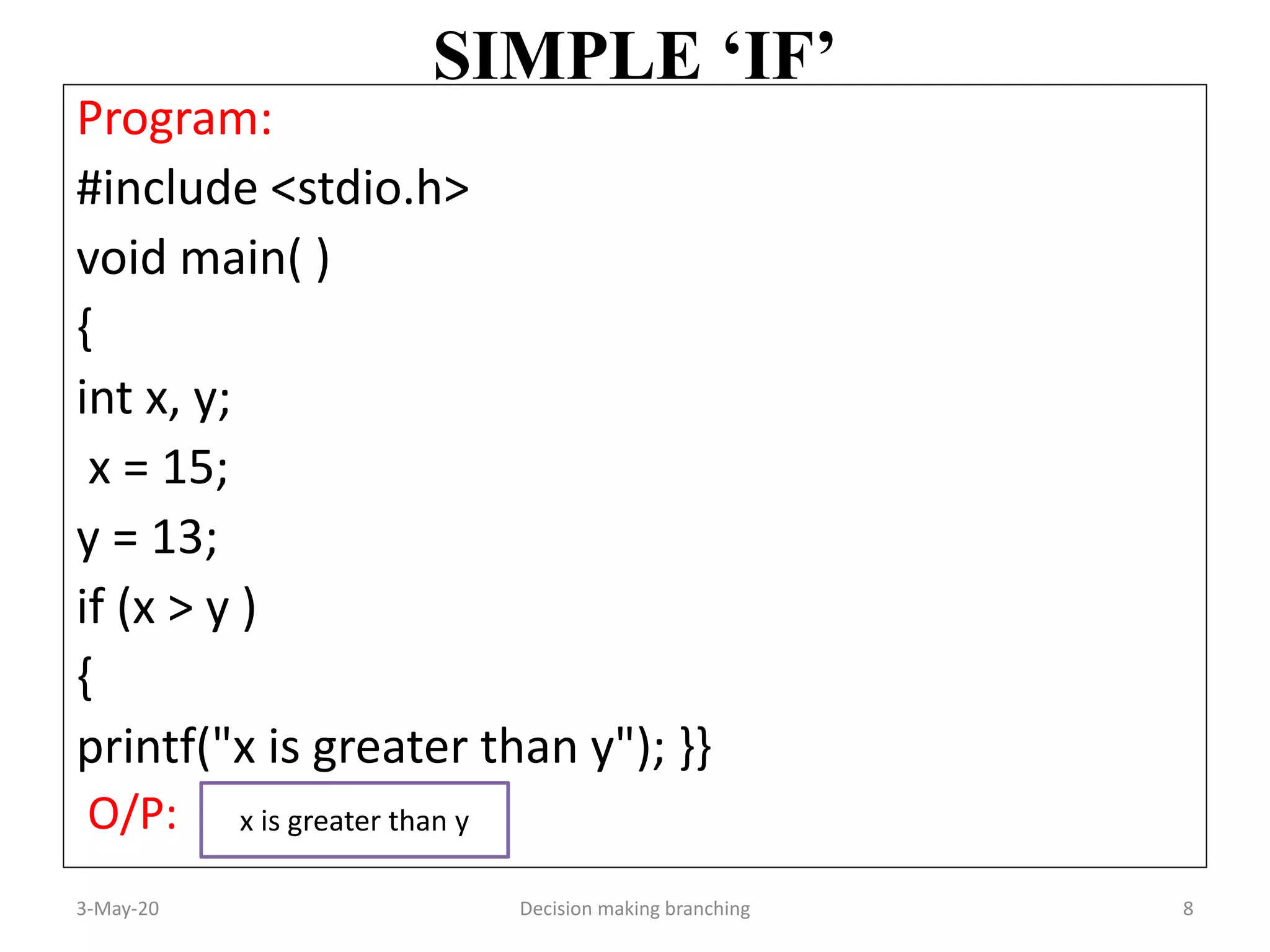 SIMPLE ‘IF’

Program:

#include <stdio.h>

void main( )

{

int x, y;

x = 15;

y = 13;

if (x > y )

{

printf("x is greater than y"); }}

O/P:

x is greater than y

3-May-20

Decision making branching

8